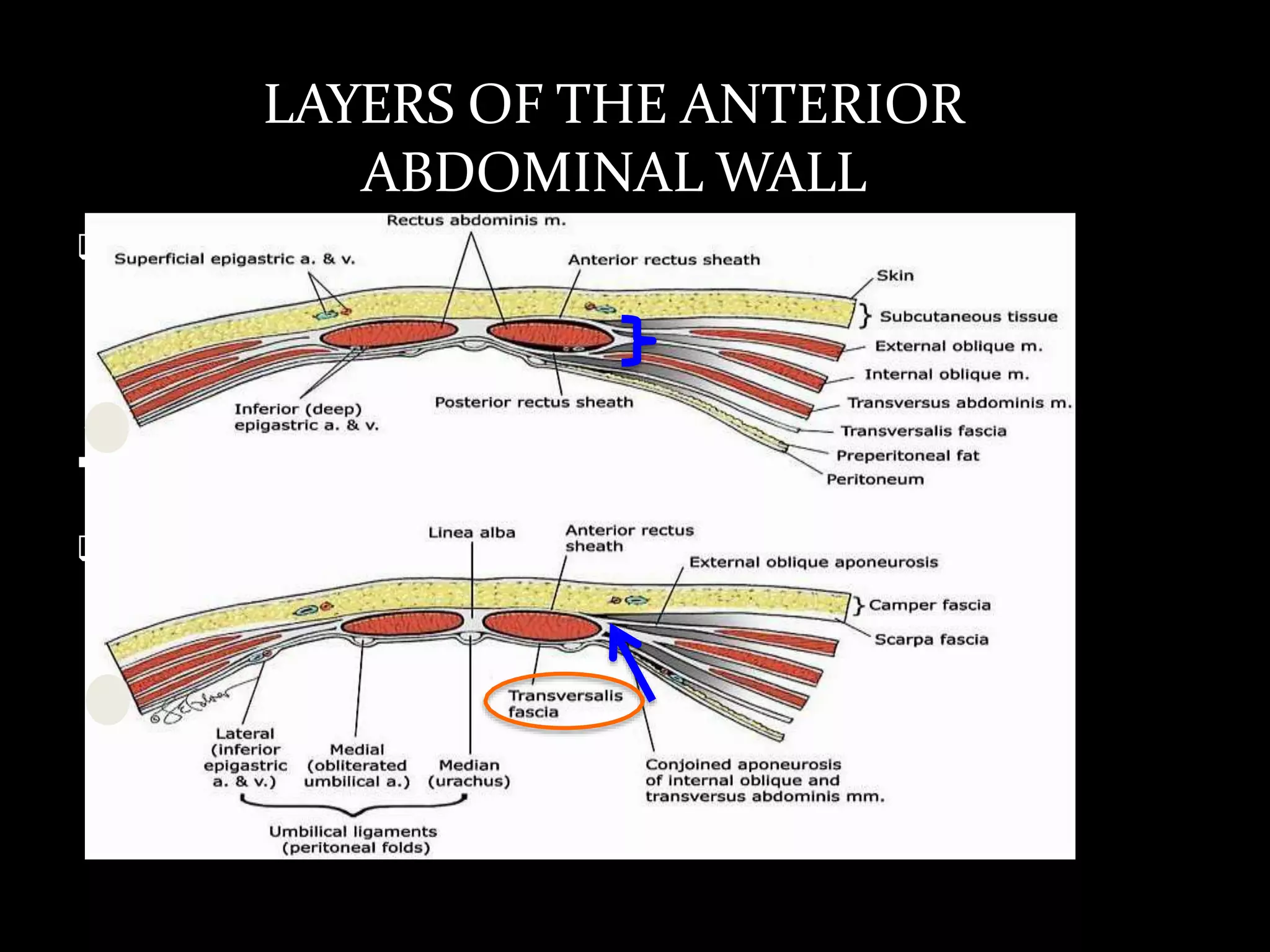 LAYERS OF THE ANTERIOR ABDOMINAL WALL

Rectus abdominis m.

Superficial epigastric a. & v.

Anterior rectus sheath

Skin

Subcutaneous tissue

External oblique m.

Internal oblique m.

Transversus abdominis m.

Transversalis fascia

Preperitoneal fat

Peritoneum

Inferior (deep) epigastric a. & v.

Posterior rectus sheath

Linea alba

Anterior rectus sheath

External oblique aponeurosis

Camper fascia

Scarpa fascia

Transversalis fascia

Lateral (inferior epigastric a. & v.)

Medial (obliterated umbilical a.)

Median (urachus)

Conjoined aponeurosis of internal oblique and transversus abdominis mm.

Umbilical ligaments (peritoneal folds)